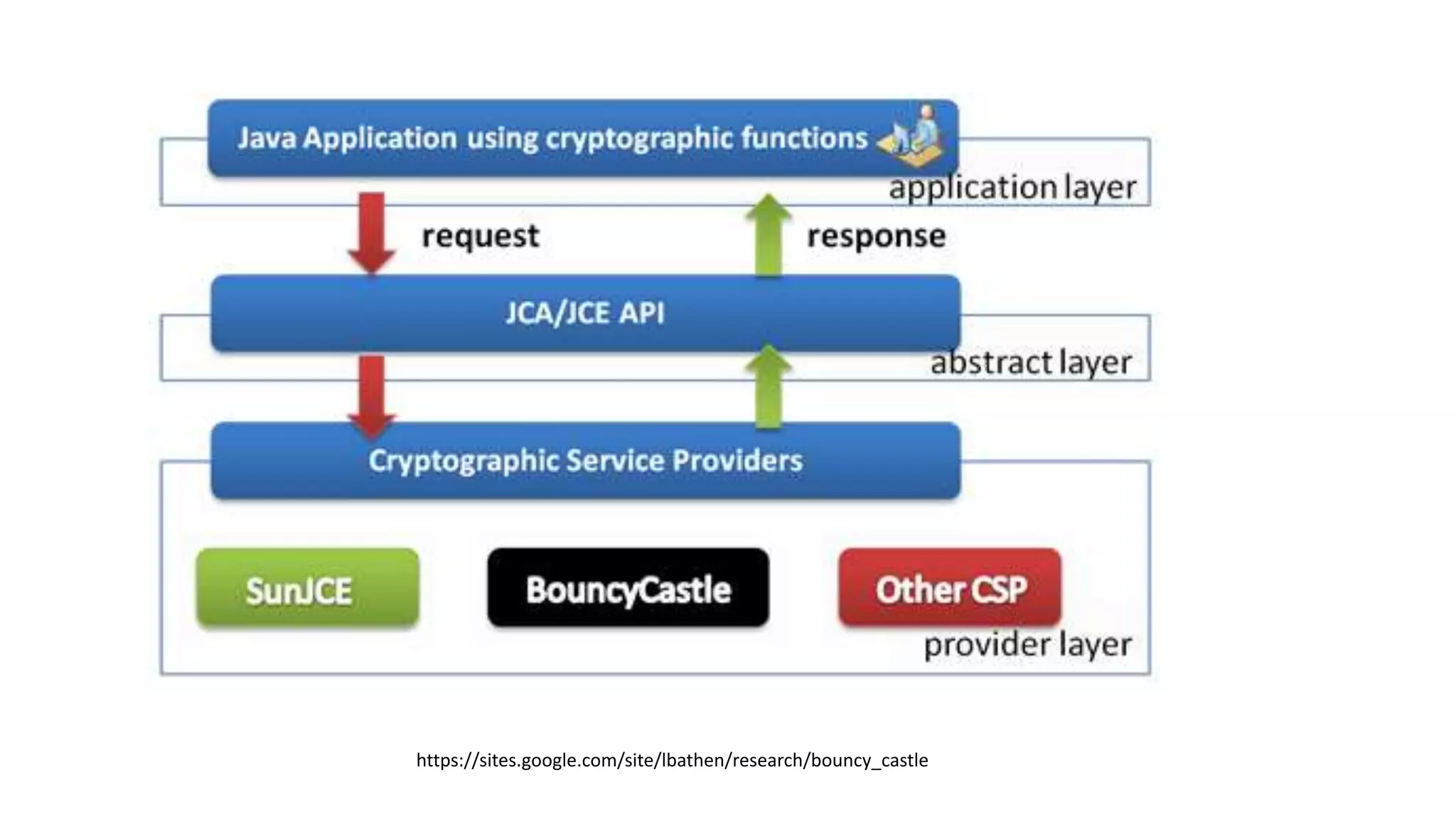 Java Application using cryptographic functions

application layer

request

response

JCA/JCE API

abstract layer

Cryptographic Service Providers

SunJCE

BouncyCastle

Other CSP

provider layer

https://sites.google.com/site/lbathen/research/bouncy_castle